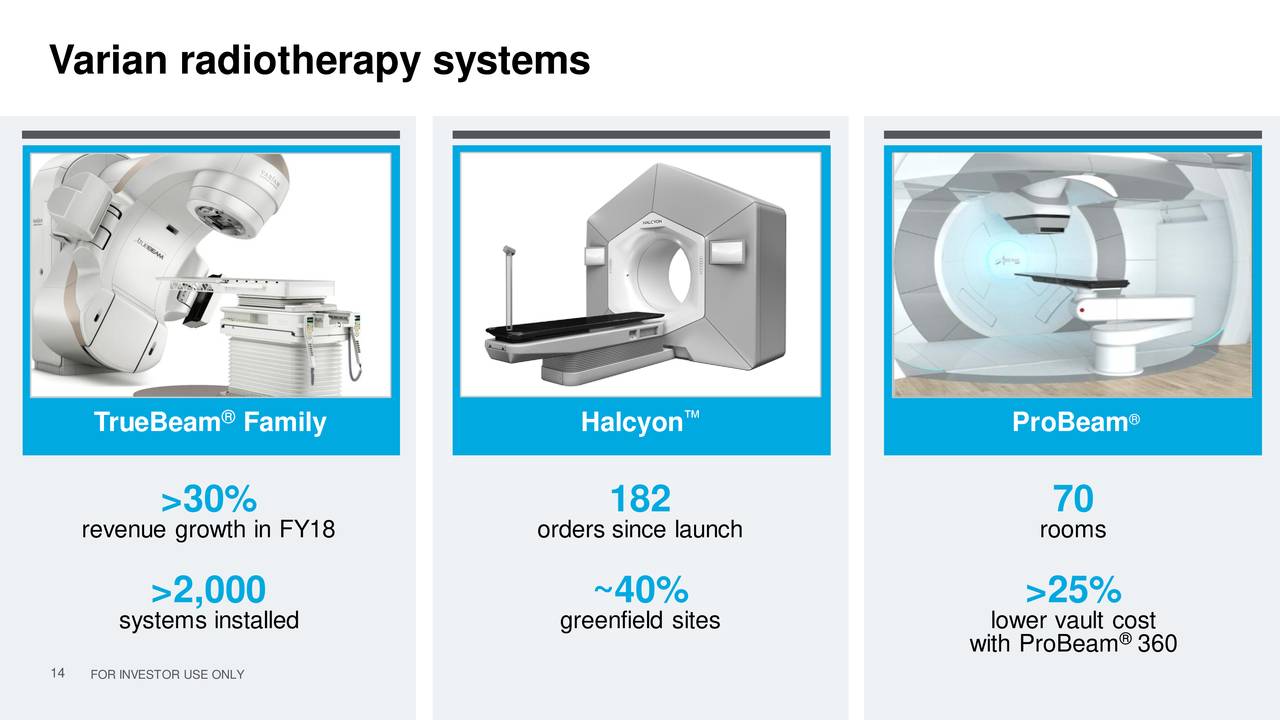 Varian radiotherapy systems

TrueBeam® Family

>30%
revenue growth in FY18

>2,000
systems installed

Halcyon™

182
orders since launch

~40%
greenfield sites

ProBeam®

70
rooms

>25%
lower vault cost with ProBeam® 360

14 FOR INVESTOR USE ONLY